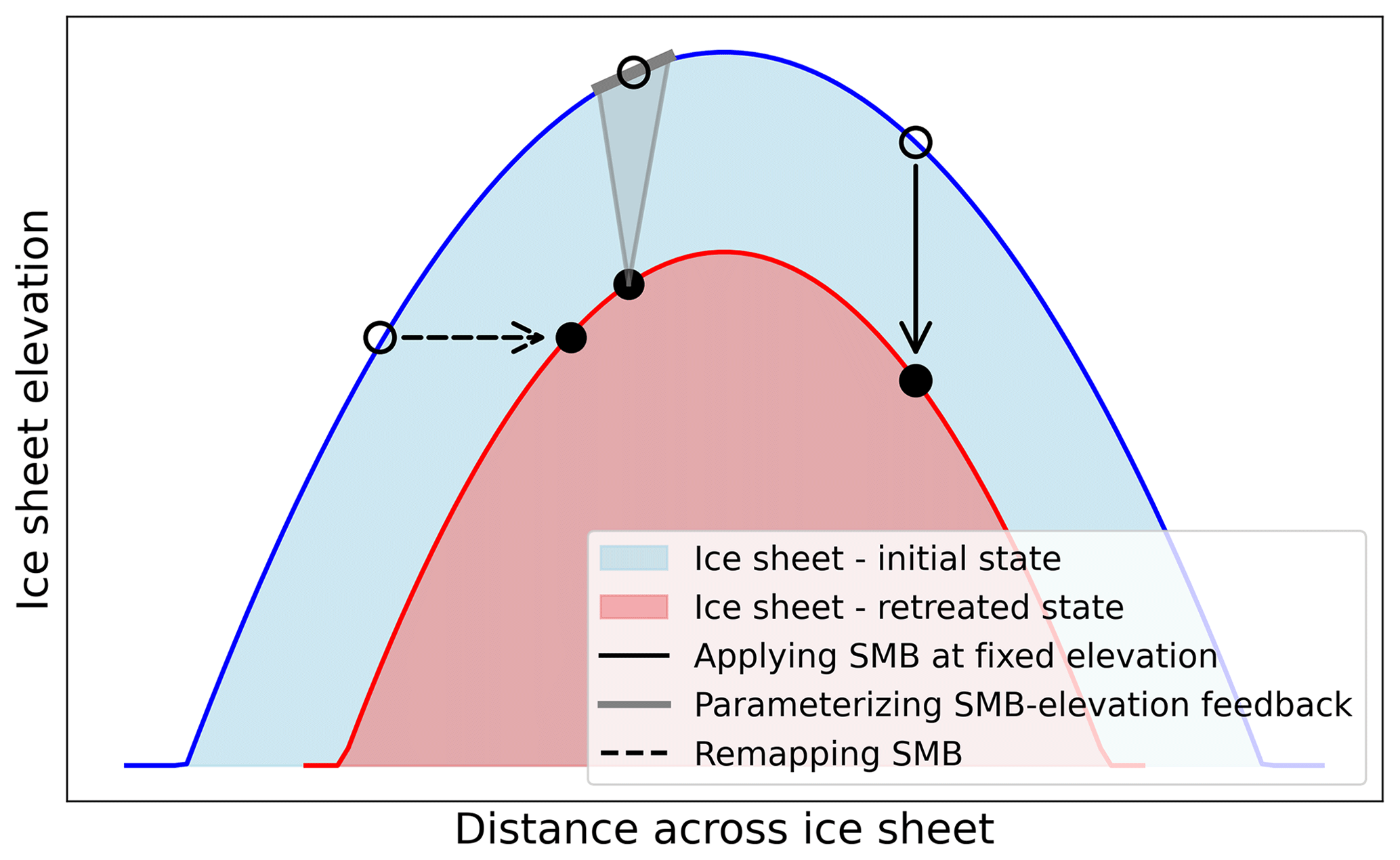 Ice sheet elevation

Ice sheet - initial state
Ice sheet - retreated state
Applying SMB at fixed elevation
Parameterizing SMB-elevation feedback
Remapping SMB

Distance across ice sheet